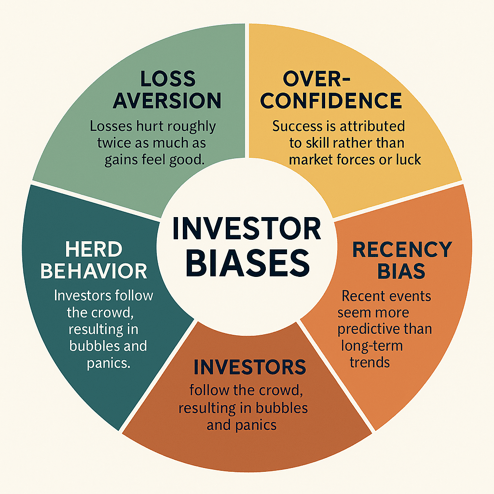 INVESTOR BIASES

LOSS AVERSION

Losses hurt roughly twice as much as gains feel good.

OVER-CONFIDENCE

Success is attributed to skill rather than market forces or luck

RECENCY BIAS

Recent events seem more predictive than long-term trends

INVESTORS

follow the crowd, resulting in bubbles and panics

HERD BEHAVIOR

Investors follow the crowd, resulting in bubbles and panics.